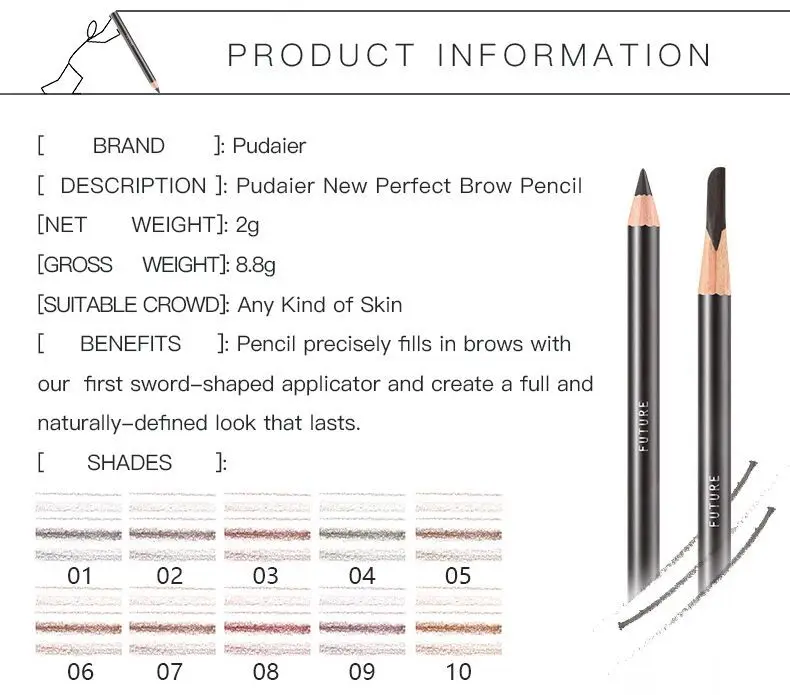 PRODUCT INFORMATION

[ BRAND ]: Pudaier

[ DESCRIPTION ]: Pudaier New Perfect Brow Pencil

[NET WEIGHT]: 2g

[GROSS WEIGHT]: 8.8g

[SUITABLE CROWD]: Any Kind of Skin

[ BENEFITS ]: Pencil precisely fills in brows with our first sword-shaped applicator and create a full and naturally-defined look that lasts.

[ SHADES ]:

01 02 03 04 05

06 07 08 09 10

FUTURE

FUTURE